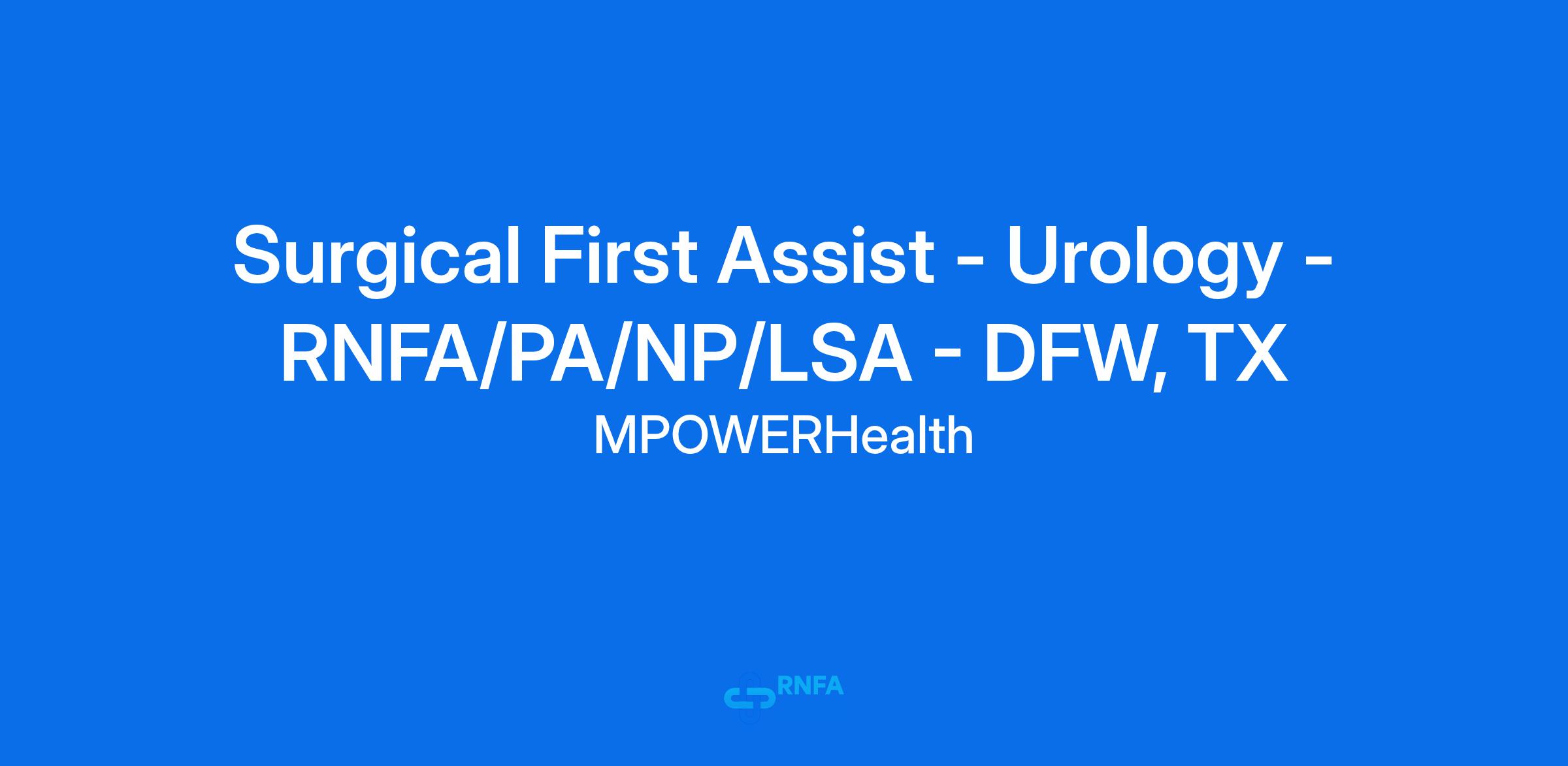 Surgical First Assist - Urology - RNFA/PA/NP/LSA - DFW, TX

MPOWERHealth

RNFA